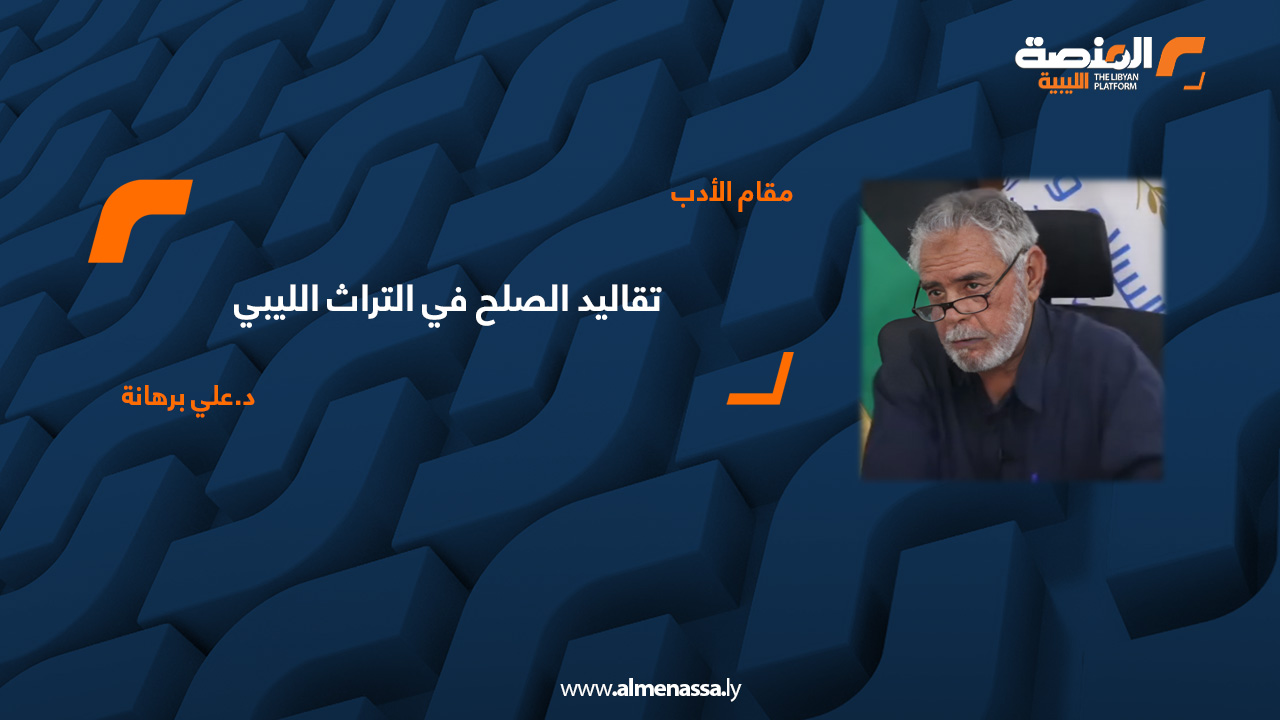 المنصة الليبية
THE LIBYAN PLATFORM

مقام الأدب

تقاليد الصلح في التراث الليبي

د.علي برهانة

www.almenassa.ly